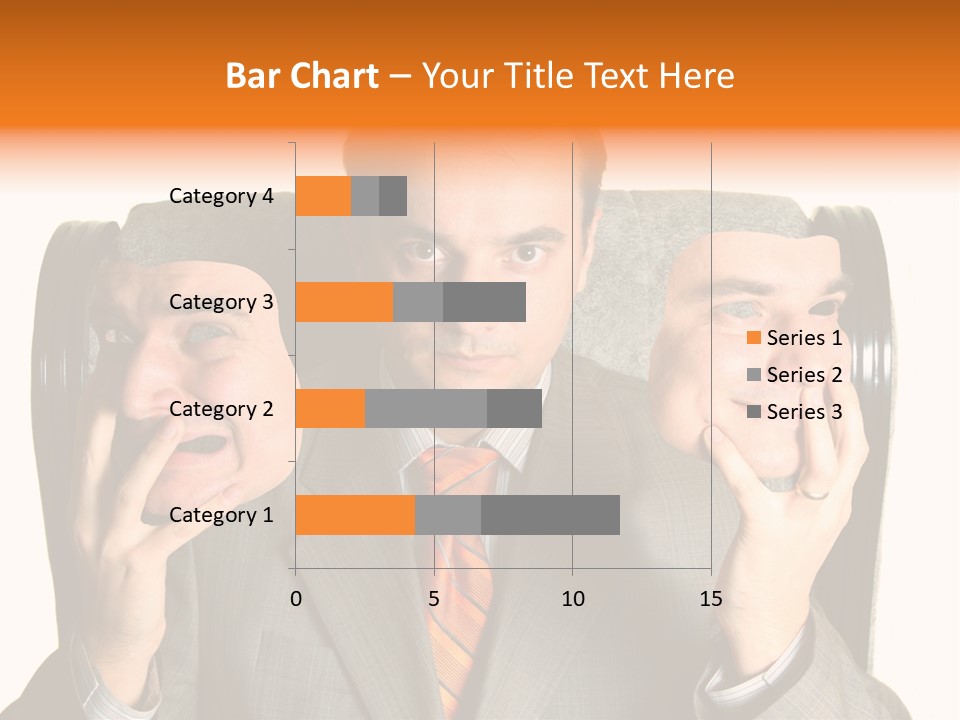 Bar Chart – Your Title Text Here

Category 4
Category 3
Category 2
Category 1

0
5
10
15

Series 1
Series 2
Series 3